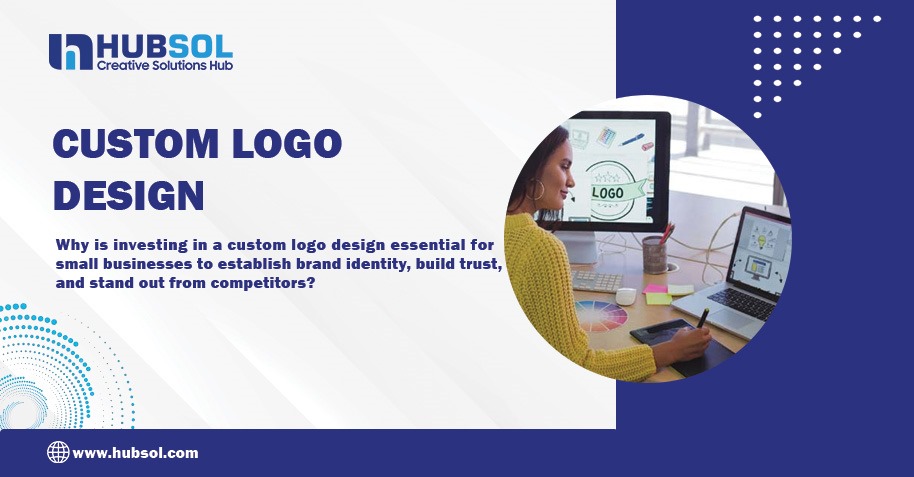 HUBSOL
Creative Solutions Hub

CUSTOM LOGO DESIGN

Why is investing in a custom logo design essential for small businesses to establish brand identity, build trust, and stand out from competitors?

LOGO

www.hubsol.com